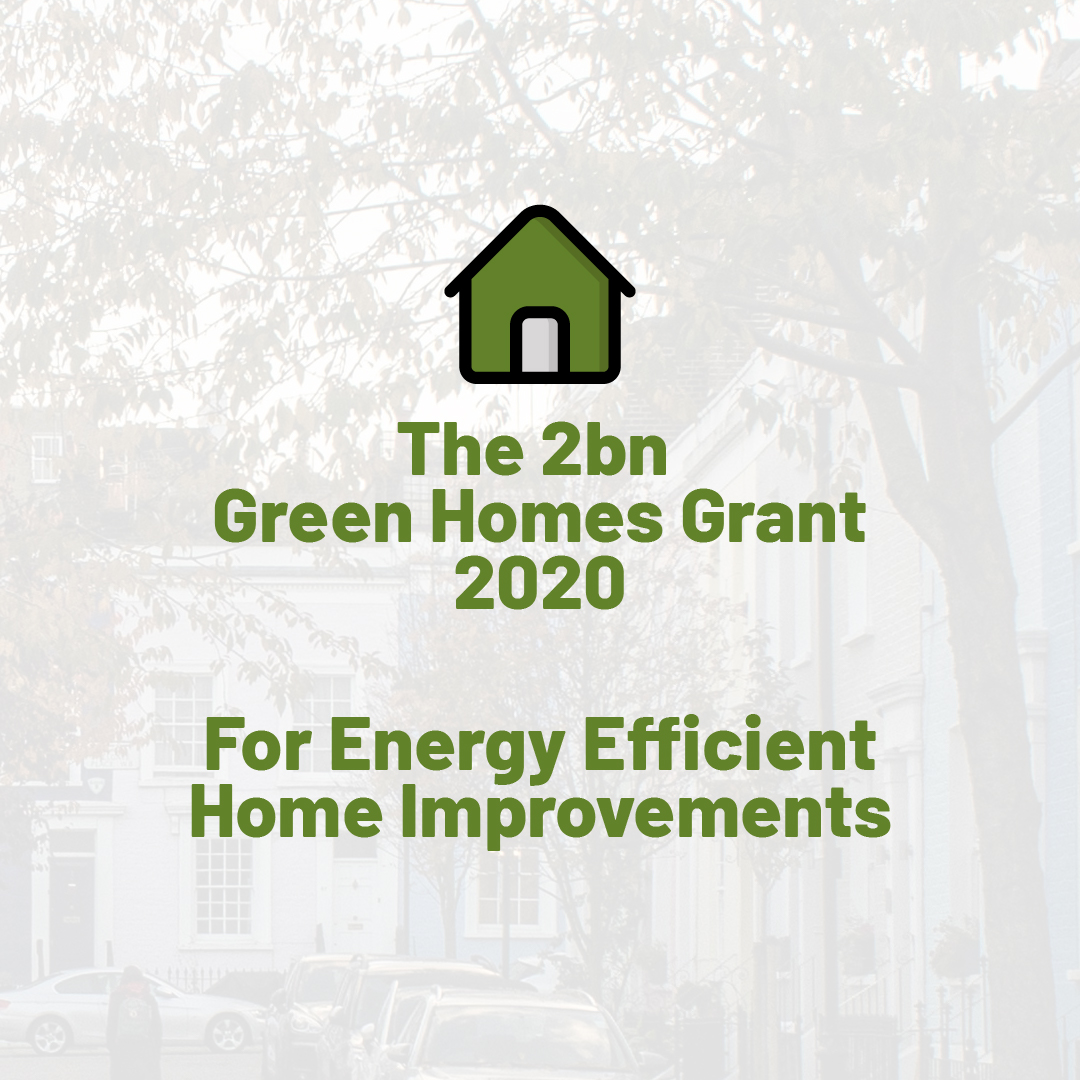 The 2bn
Green Homes Grant
2020

For Energy Efficient
Home Improvements